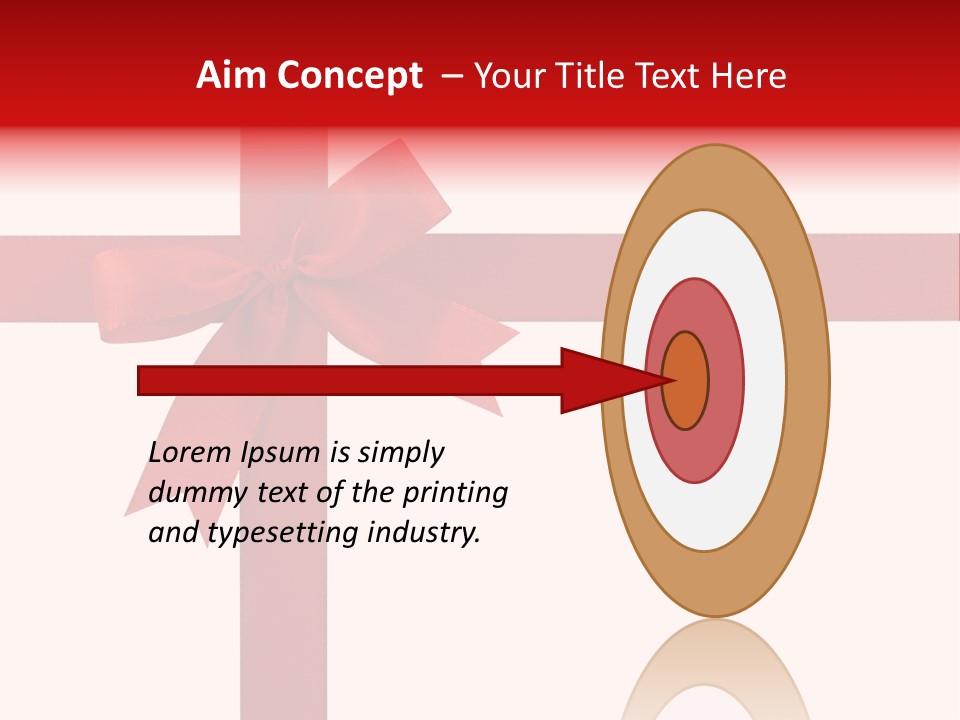 Aim Concept – Your Title Text Here

Lorem Ipsum is simply dummy text of the printing and typesetting industry.